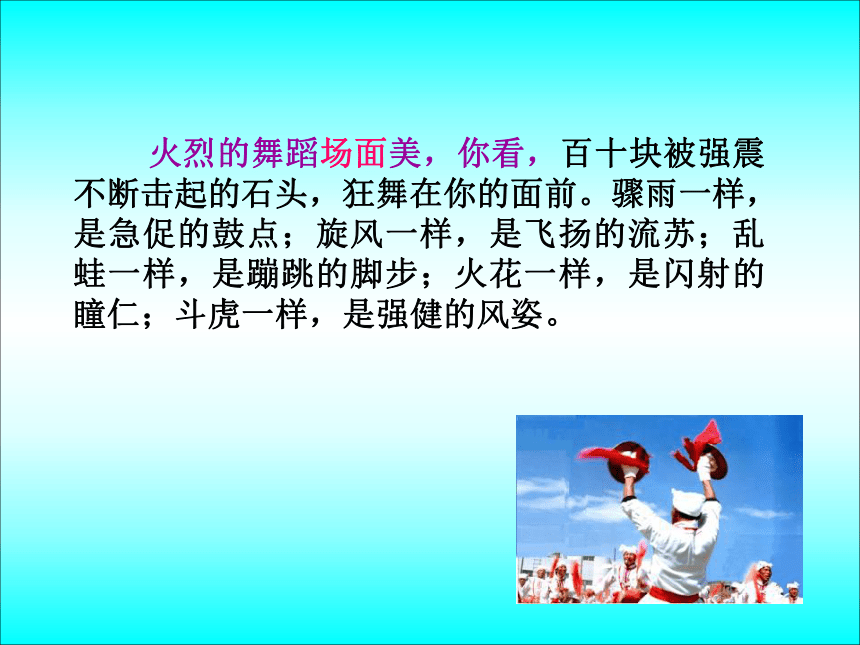 火烈的舞蹈场面美，你看，百十块被强震不断击起的石头，狂舞在你的面前。骤雨一样，是急促的鼓点；旋风一样，是飞扬的流苏；乱蛙一样，是蹦跳的脚步；火花一样，是闪射的瞳仁；斗虎一样，是强健的风姿。